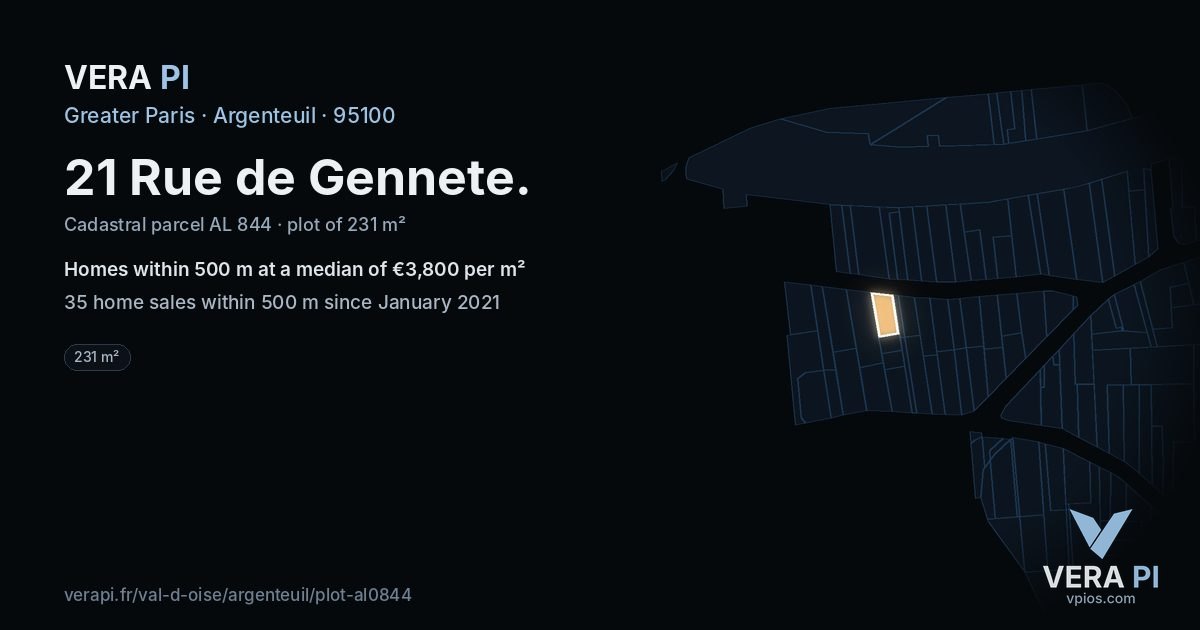 VERA PI

Greater Paris · Argenteuil · 95100

21 Rue de Gennete.

Cadastral parcel AL 844 · plot of 231 m²

Homes within 500 m at a median of €3,800 per m²

35 home sales within 500 m since January 2021

231 m²

verapi.fr/val-d-oise/argenteuil/plot-al0844

VERA PI
vpios.com